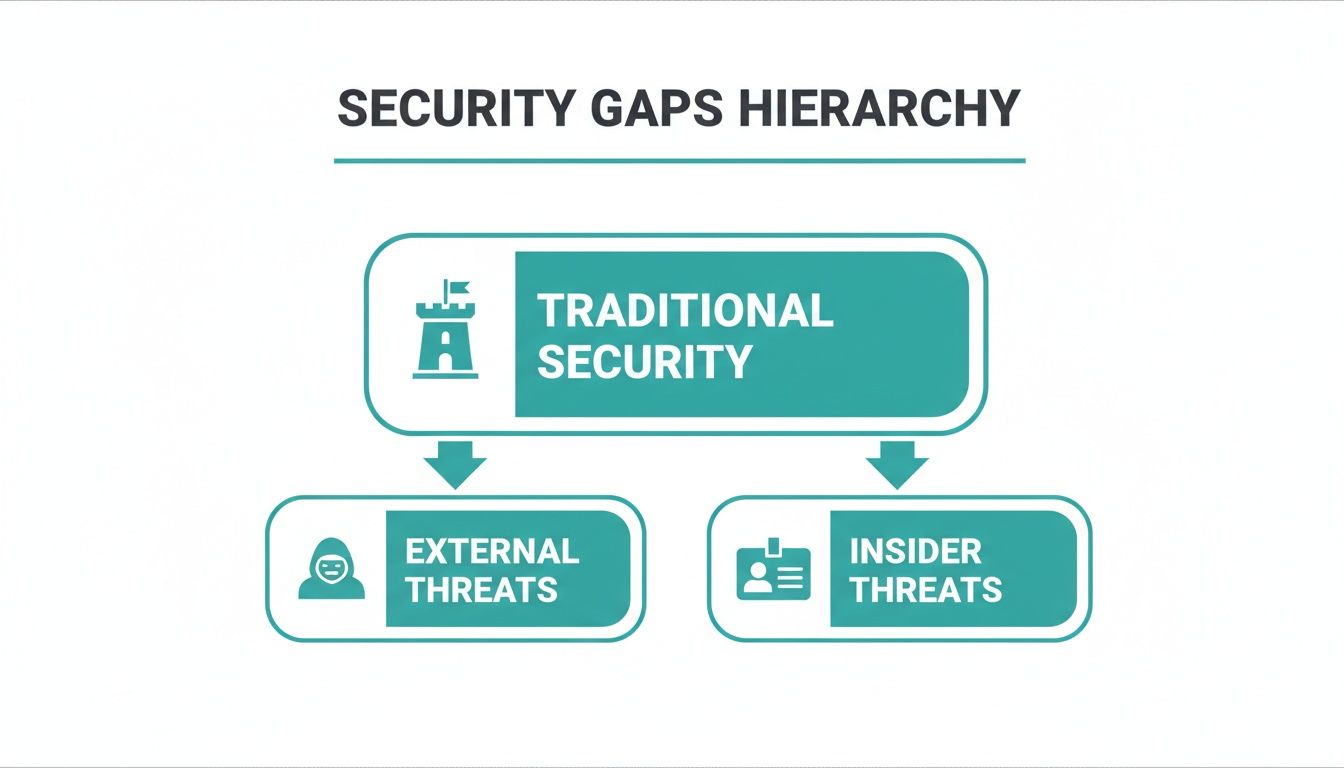 SECURITY GAPS HIERARCHY

TRADITIONAL SECURITY

EXTERNAL THREATS

INSIDER THREATS